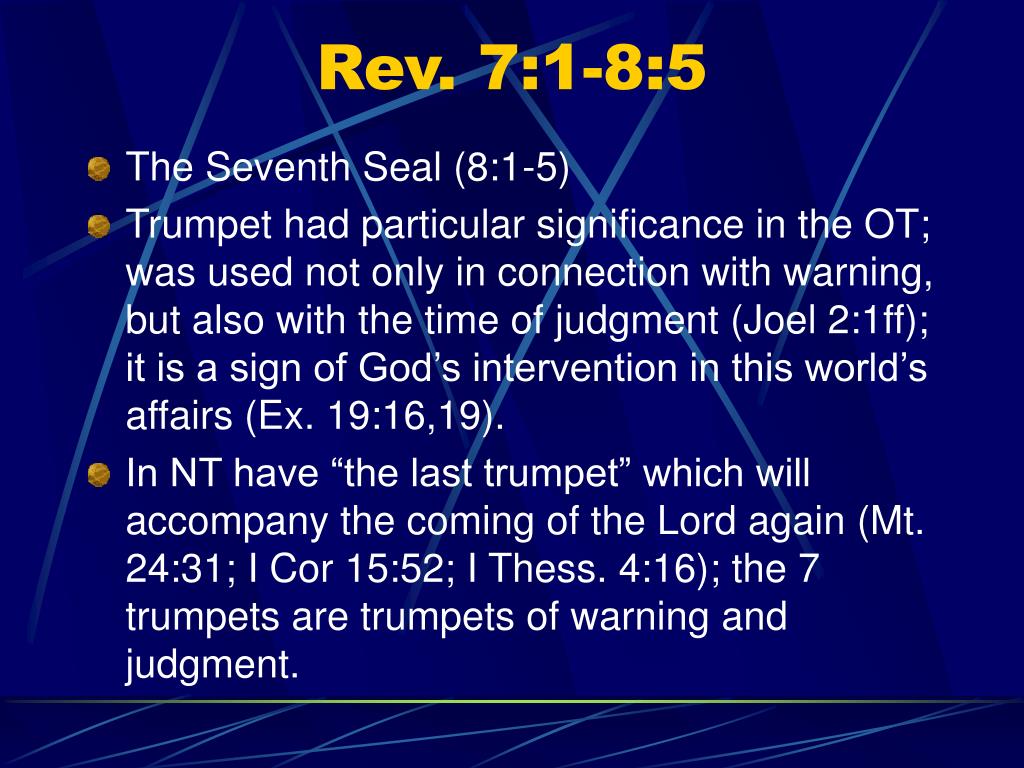 Rev. 7:1-8:5

The Seventh Seal (8:1-5)

Trumpet had particular significance in the OT; was used not only in connection with warning, but also with the time of judgment (Joel 2:1ff); it is a sign of God’s intervention in this world’s affairs (Ex. 19:16,19).

In NT have “the last trumpet” which will accompany the coming of the Lord again (Mt. 24:31; I Cor 15:52; I Thess. 4:16); the 7 trumpets are trumpets of warning and judgment.